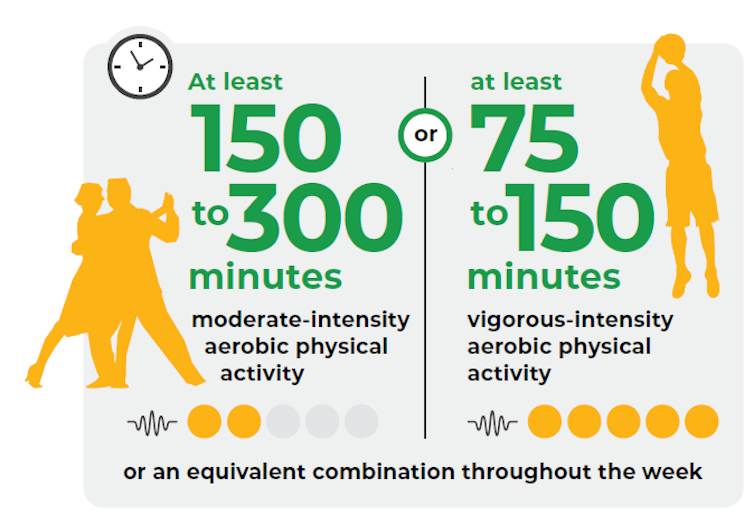 At least
150
to 300
minutes
moderate-intensity aerobic physical activity

or

at least
75
to 150
minutes
vigorous-intensity aerobic physical activity

or an equivalent combination throughout the week